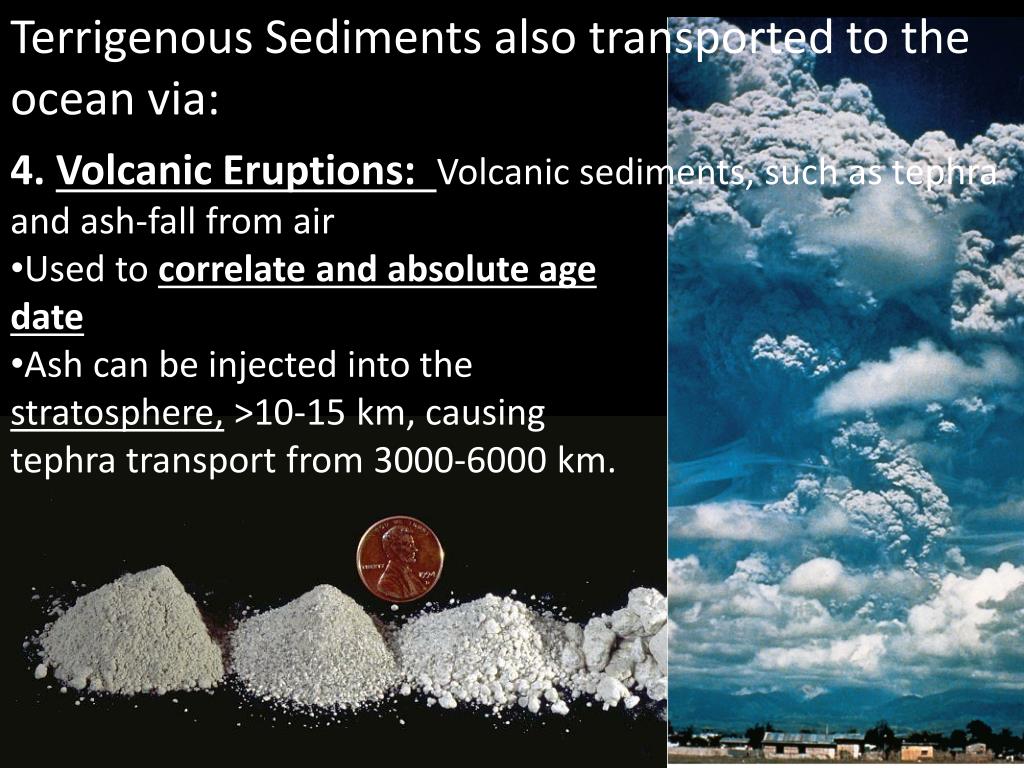 Terrigenous Sediments also transported to the ocean via:

4. Volcanic Eruptions: Volcanic sediments, such as tephra and ash-fall from air
•Used to correlate and absolute age date
•Ash can be injected into the stratosphere, >10-15 km, causing tephra transport from 3000-6000 km.